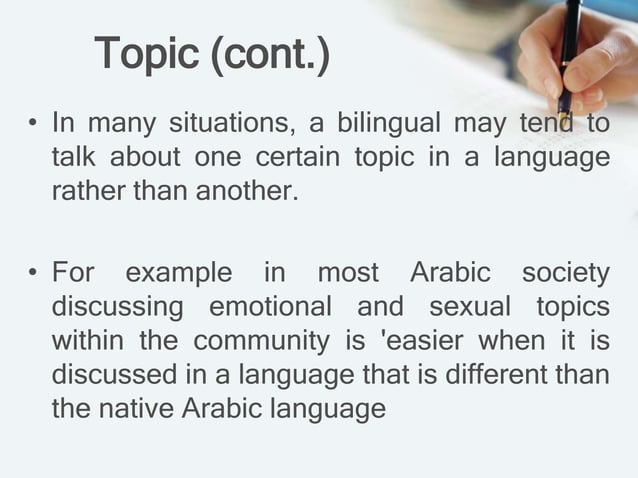 Topic (cont.)

• In many situations, a bilingual may tend to talk about one certain topic in a language rather than another.

• For example in most Arabic society discussing emotional and sexual topics within the community is 'easier when it is discussed in a language that is different than the native Arabic language